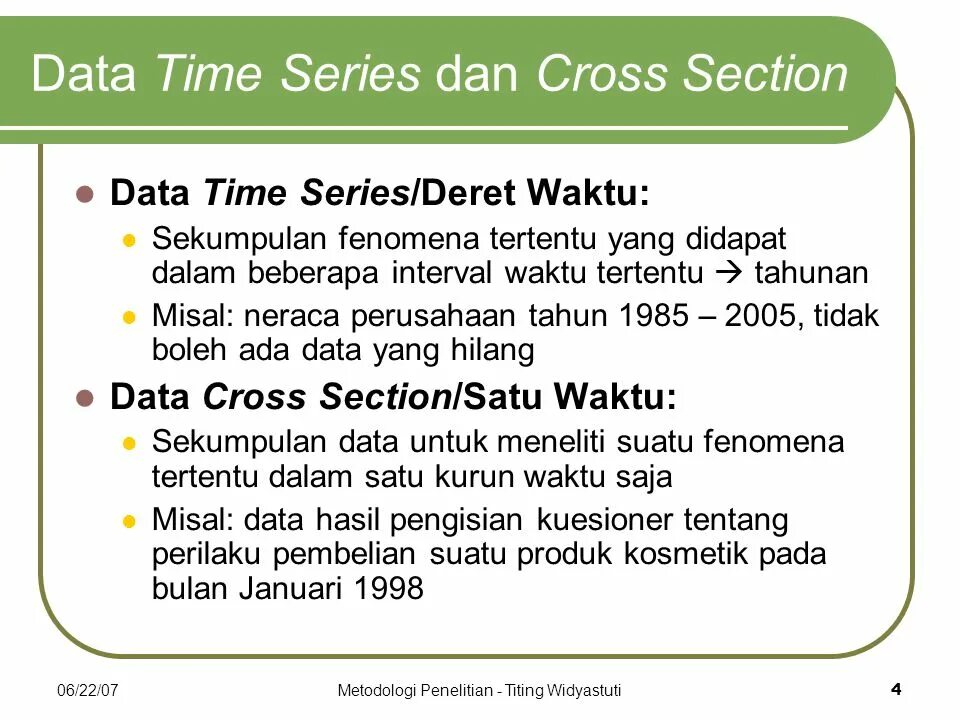 Data Time Series dan Cross Section

- Data Time Series/Deret Waktu:
  - Sekumpulan fenomena tertentu yang didapat dalam beberapa interval waktu tertentu → tahunan
  - Misal: neraca perusahaan tahun 1985 – 2005, tidak boleh ada data yang hilang
- Data Cross Section/Satu Waktu:
  - Sekumpulan data untuk meneliti suatu fenomena tertentu dalam satu kurun waktu saja
  - Misal: data hasil pengisian kuesioner tentang perilaku pembelian suatu produk kosmetik pada bulan Januari 1998

06/22/07

Metodologi Penelitian - Titing Widyastuti

4